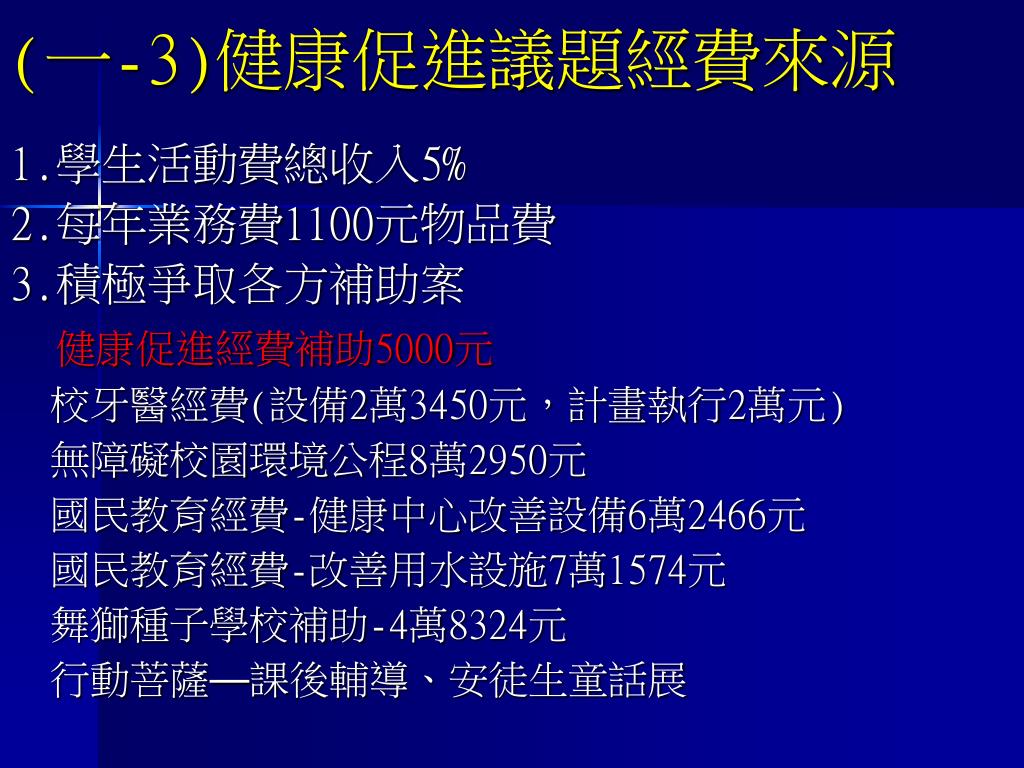 (一-3)健康促進議題經費來源

1.學生活動費總收入5%
2.每年業務費1100元物品費
3.積極爭取各方補助案

健康促進經費補助5000元
校牙醫經費(設備2萬3450元，計畫執行2萬元)
無障礙校園環境公程8萬2950元
國民教育經費-健康中心改善設備6萬2466元
國民教育經費-改善用水設施7萬1574元
舞獅種子學校補助-4萬8324元
行動菩薩—課後輔導、安徒生童話展